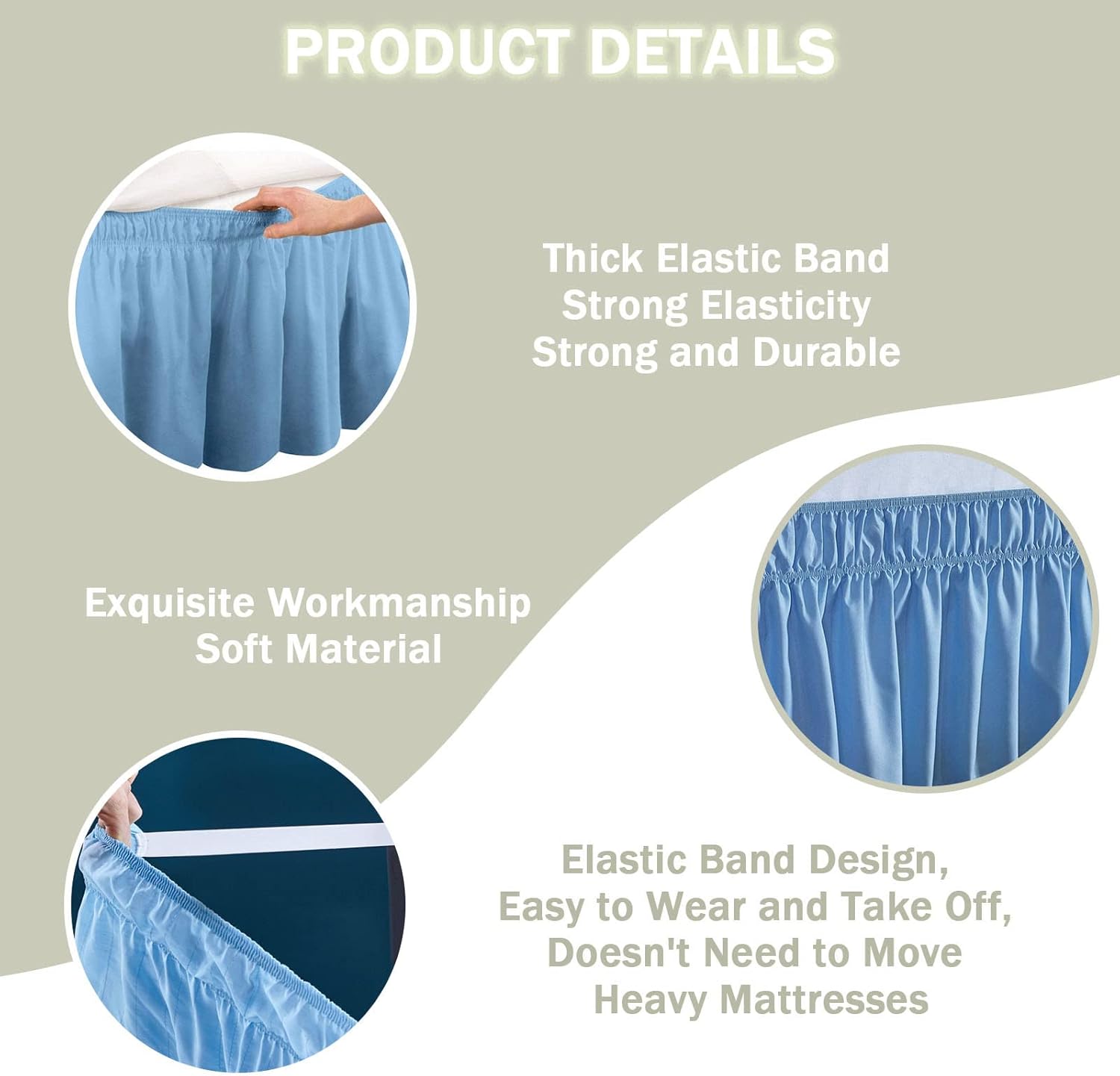 PRODUCT DETAILS

Thick Elastic Band
Strong Elasticity
Strong and Durable

Exquisite Workmanship
Soft Material

Elastic Band Design,
Easy to Wear and Take Off,
Doesn't Need to Move
Heavy Mattresses